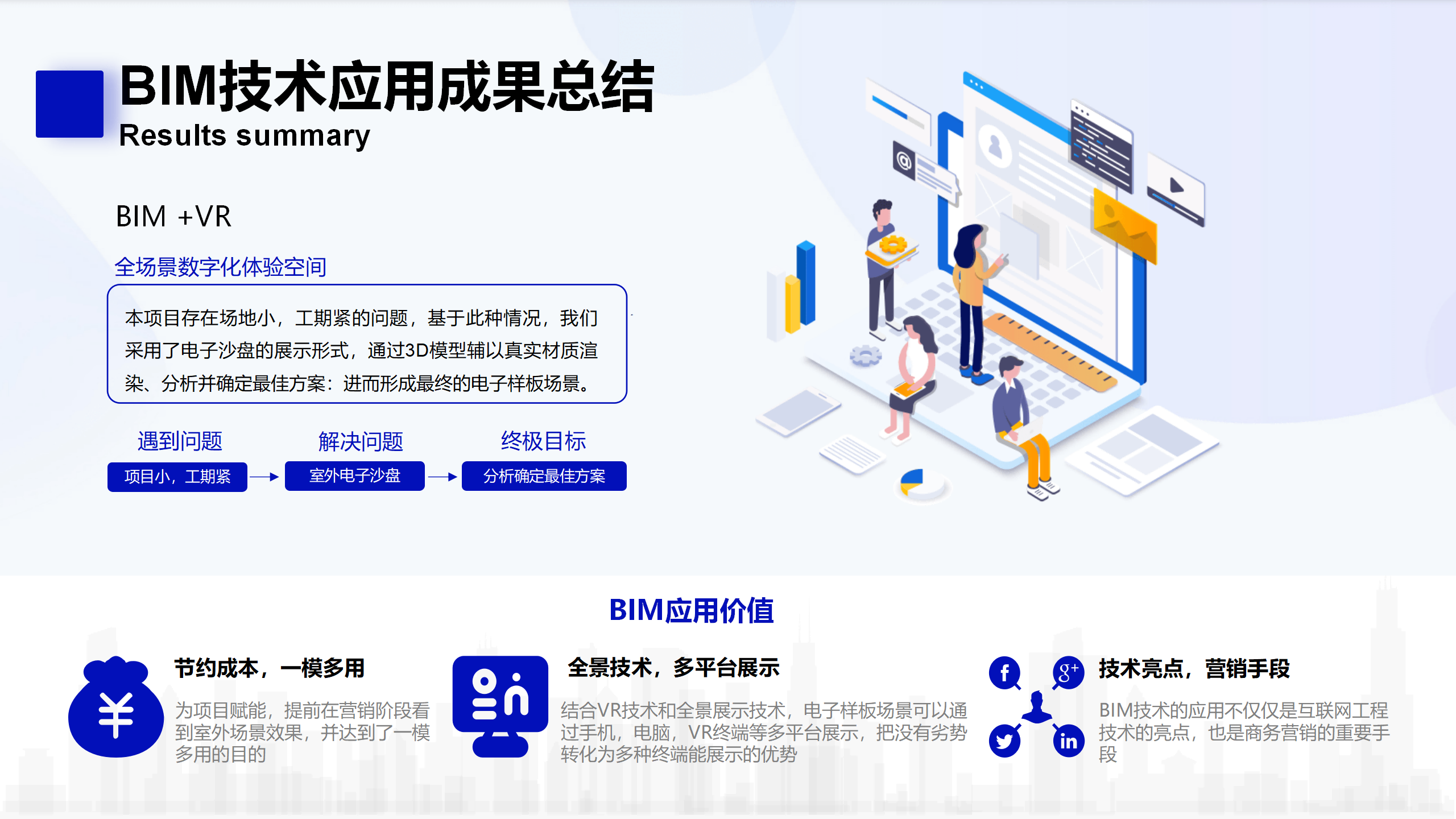 BIM技术应用成果总结
Results summary

BIM +VR

全场景数字化体验空间

本项目存在场地小，工期紧的问题，基于此种情况，我们采用了电子沙盘的展示形式，通过3D模型辅以真实材质渲染、分析并确定最佳方案：进而形成最终的电子样板场景。

遇到问题
项目小，工期紧

解决问题
室外电子沙盘

终极目标
分析确定最佳方案

BIM应用价值

节约成本，一模多用
为项目赋能，提前在营销阶段看到室外场景效果，并达到了一模多用的目的

全景技术，多平台展示
结合VR技术和全景展示技术，电子样板场景可以通过手机，电脑，VR终端等多平台展示，把没有劣势转化为多种终端能展示的优势

技术亮点，营销手段
BIM技术的应用不仅仅是互联网工程技术的亮点，也是商务营销的重要手段